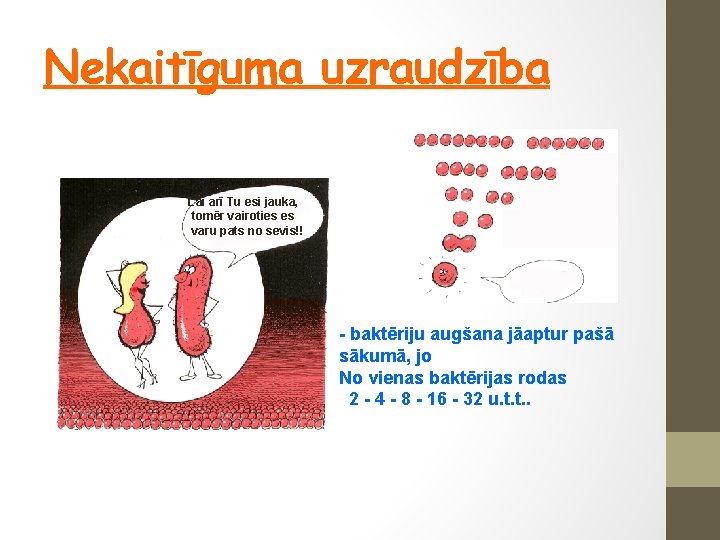 Nekaitīguma uzraudzība

Lai arī Tu esi jauka, tomēr vairoties es varu pats no sevis!!

- baktēriju augšana jāaptur pašā sākumā, jo
No vienas baktērijas rodas
2 - 4 - 8 - 16 - 32 u.t.t..